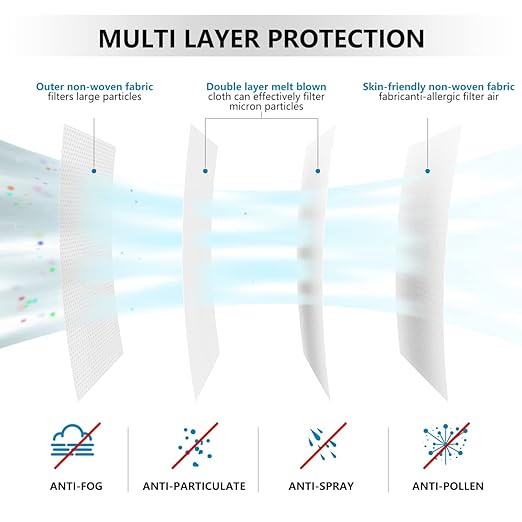 MULTI LAYER PROTECTION

Outer non-woven fabric
filters large particles

Double layer melt blown
cloth can effectively filter
micron particles

Skin-friendly non-woven fabric
fabricanti-allergic filter air

ANTI-FOG

ANTI-PARTICULATE

ANTI-SPRAY

ANTI-POLLEN